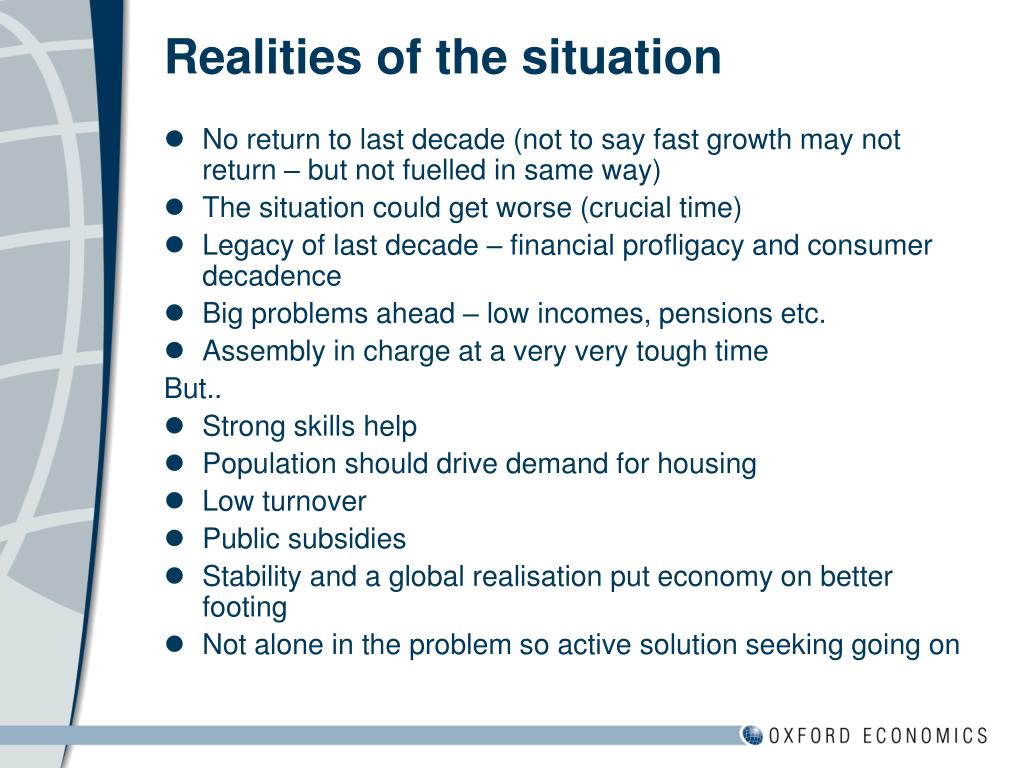 Realities of the situation

- No return to last decade (not to say fast growth may not return – but not fuelled in same way)
- The situation could get worse (crucial time)
- Legacy of last decade – financial profligacy and consumer decadence
- Big problems ahead – low incomes, pensions etc.
- Assembly in charge at a very very tough time

But..

- Strong skills help
- Population should drive demand for housing
- Low turnover
- Public subsidies
- Stability and a global realisation put economy on better footing
- Not alone in the problem so active solution seeking going on

OXFORD ECONOMICS